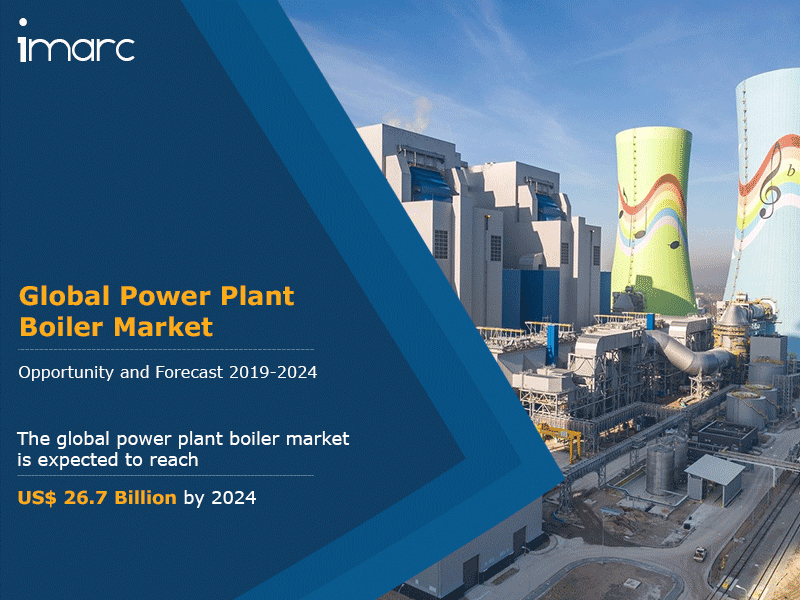 imarc

Global Power Plant Boiler Market

Opportunity and Forecast 2019-2024

The global power plant boiler market is expected to reach

US$ 26.7 Billion by 2024